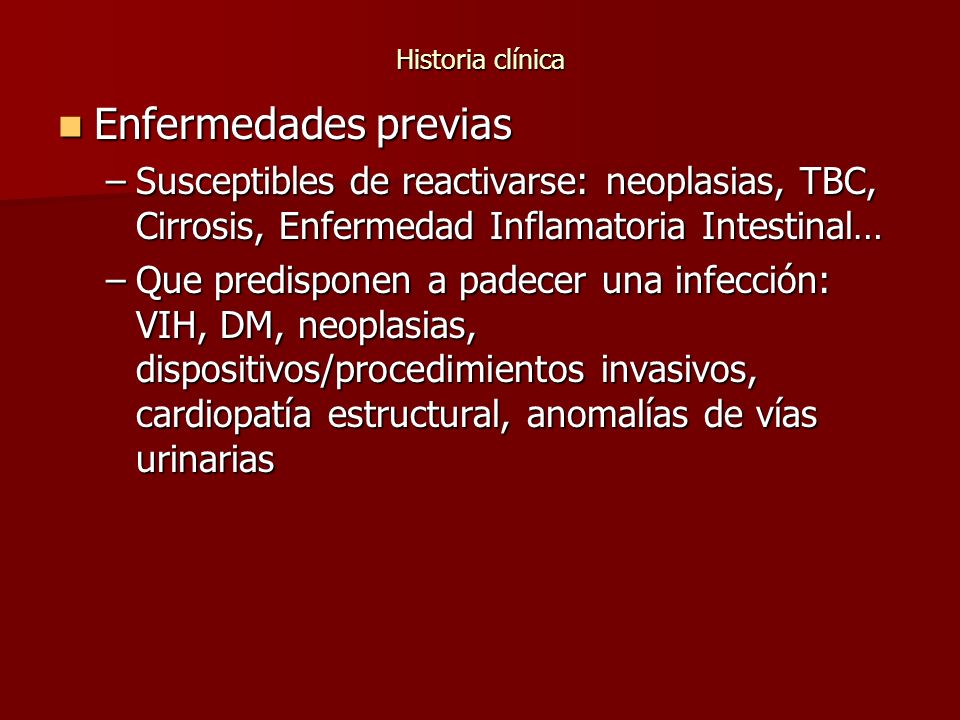 Historia clínica

Enfermedades previas

– Susceptibles de reactivarse: neoplasias, TBC, Cirrosis, Enfermedad Inflamatoria Intestinal…

– Que predisponen a padecer una infección: VIH, DM, neoplasias, dispositivos/procedimientos invasivos, cardiopatía estructural, anomalías de vías urinarias